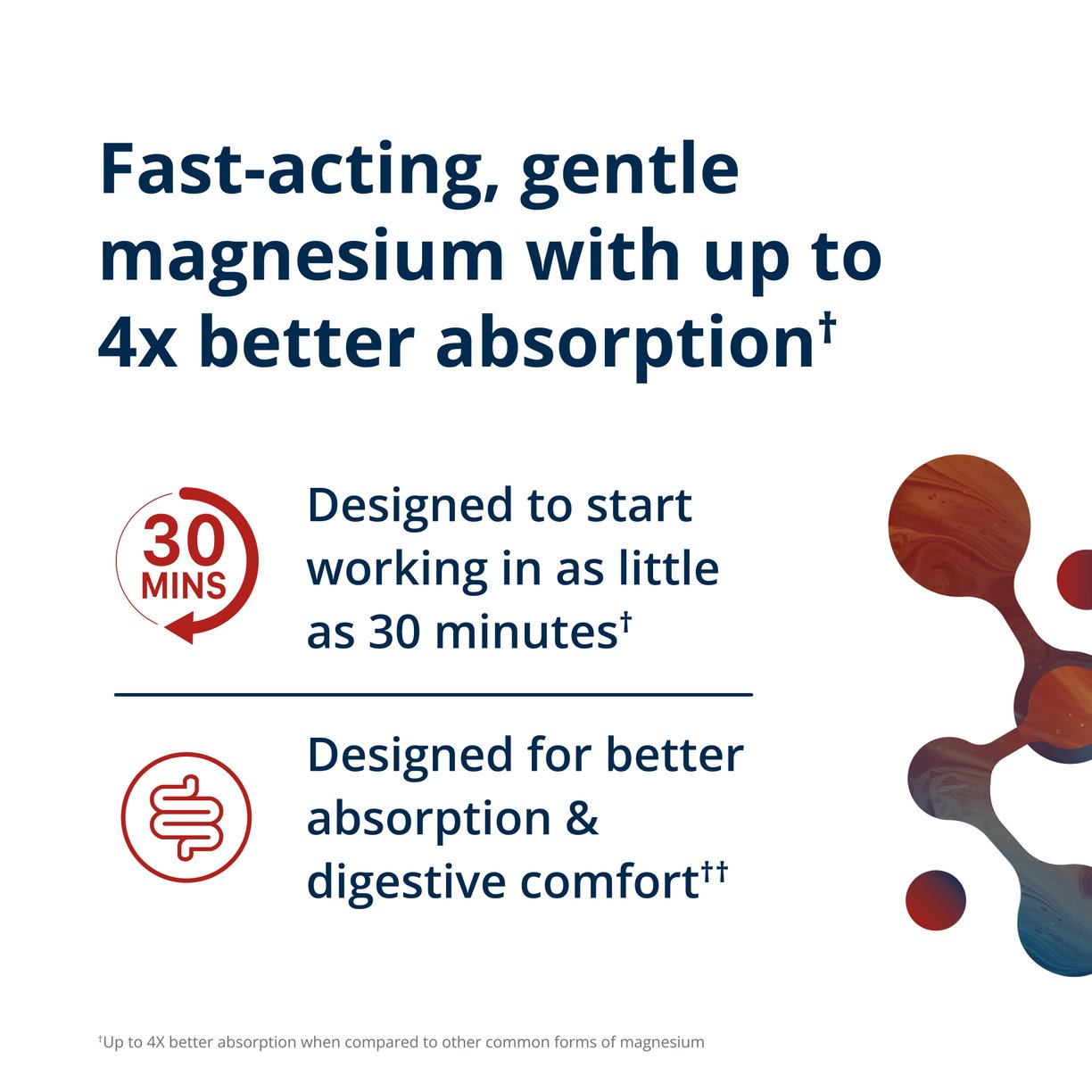 Fast-acting, gentle magnesium with up to 4x better absorption†

30 MINS

Designed to start working in as little as 30 minutes†

Designed for better absorption & digestive comfort††

†Up to 4X better absorption when compared to other common forms of magnesium